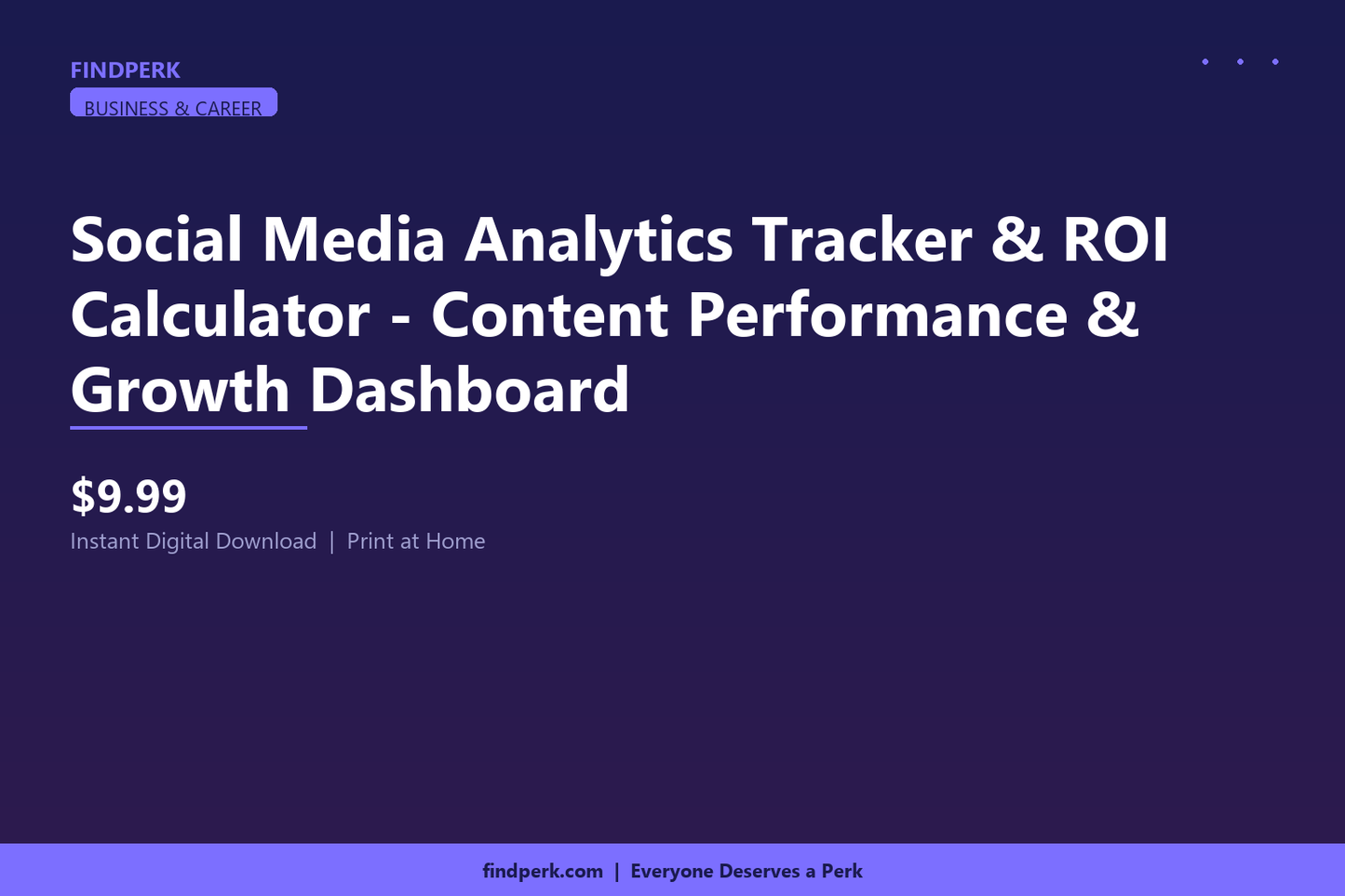 FINDPERK
BUSINESS & CAREER

Social Media Analytics Tracker & ROI Calculator - Content Performance & Growth Dashboard

$9.99
Instant Digital Download | Print at Home

findperk.com | Everyone Deserves a Perk